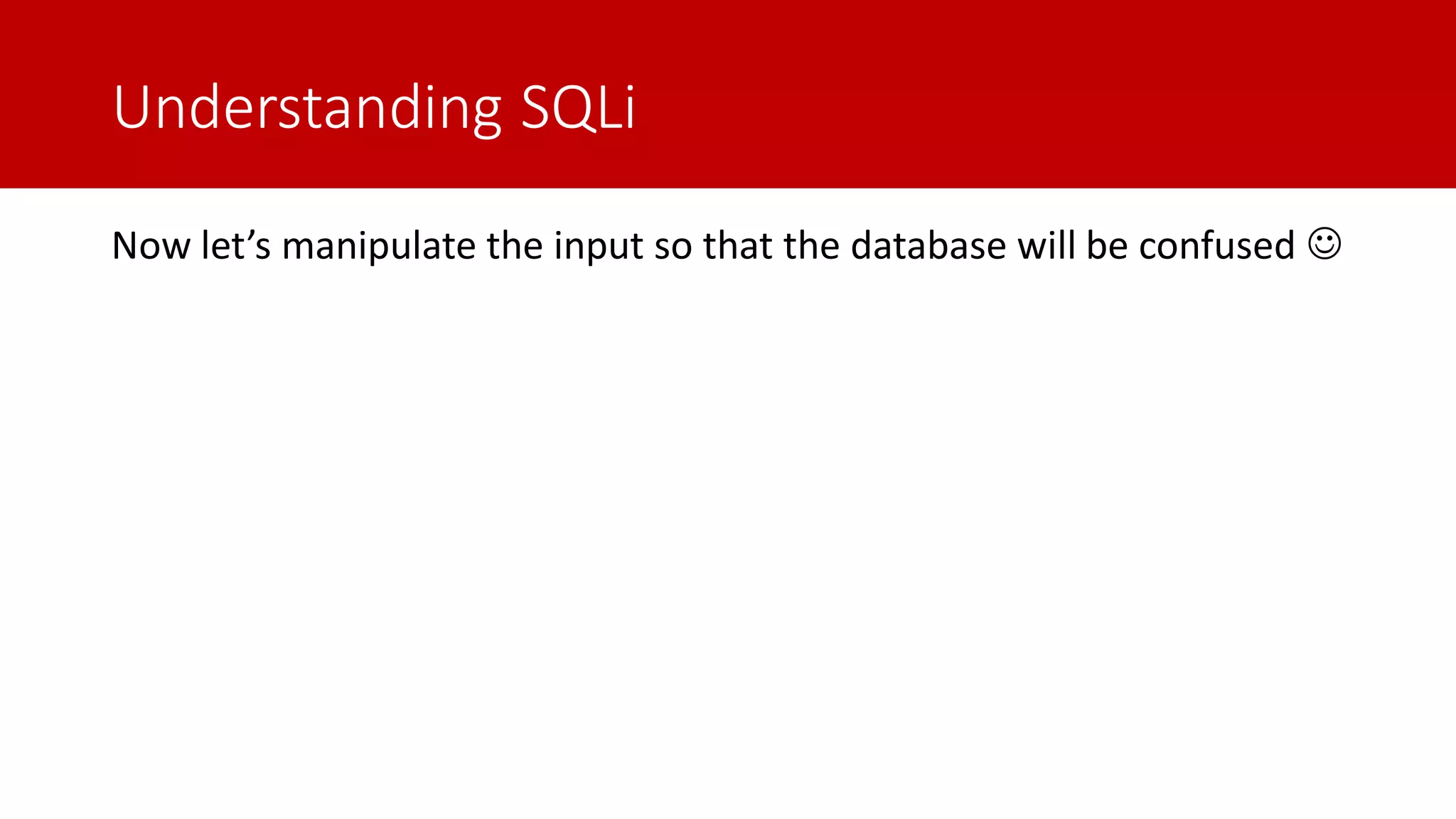 Understanding SQLi

Now let’s manipulate the input so that the database will be confused ☺